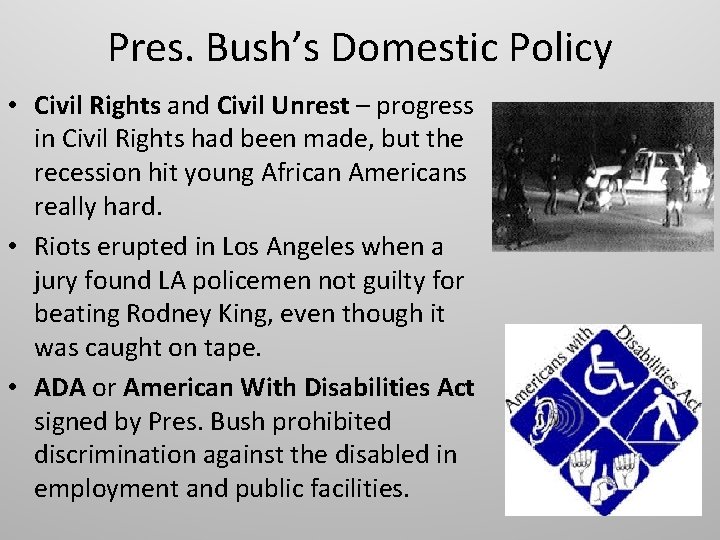 Pres. Bush's Domestic Policy

• Civil Rights and Civil Unrest – progress in Civil Rights had been made, but the recession hit young African Americans really hard.

• Riots erupted in Los Angeles when a jury found LA policemen not guilty for beating Rodney King, even though it was caught on tape.

• ADA or American With Disabilities Act signed by Pres. Bush prohibited discrimination against the disabled in employment and public facilities.

Americans with Disabilities Act